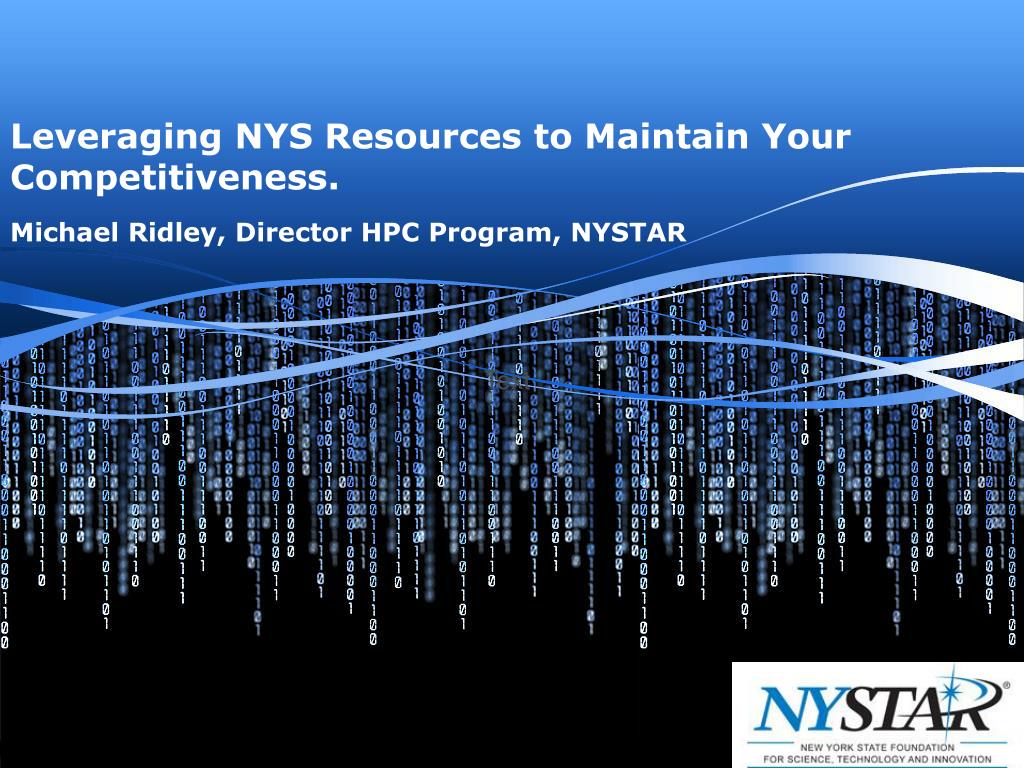 Leveraging NYS Resources to Maintain Your Competitiveness.

Michael Ridley, Director HPC Program, NYSTAR

NYSTAR®

NEW YORK STATE FOUNDATION FOR SCIENCE, TECHNOLOGY AND INNOVATION